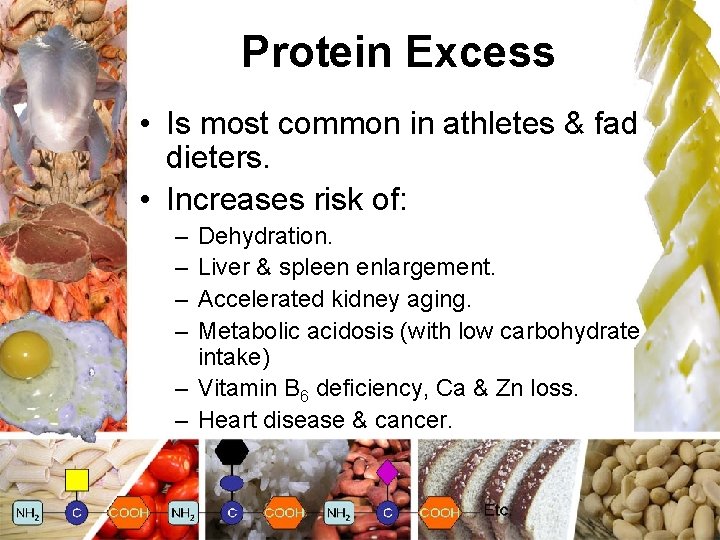 Protein Excess

• Is most common in athletes & fad dieters.
• Increases risk of:
– Dehydration.
– Liver & spleen enlargement.
– Accelerated kidney aging.
– Metabolic acidosis (with low carbohydrate intake)
– Vitamin $B_6$ deficiency, Ca & Zn loss.
– Heart disease & cancer.

$NH_2$ C COOH $NH_2$ C COOH $NH_2$ C COOH Etc.